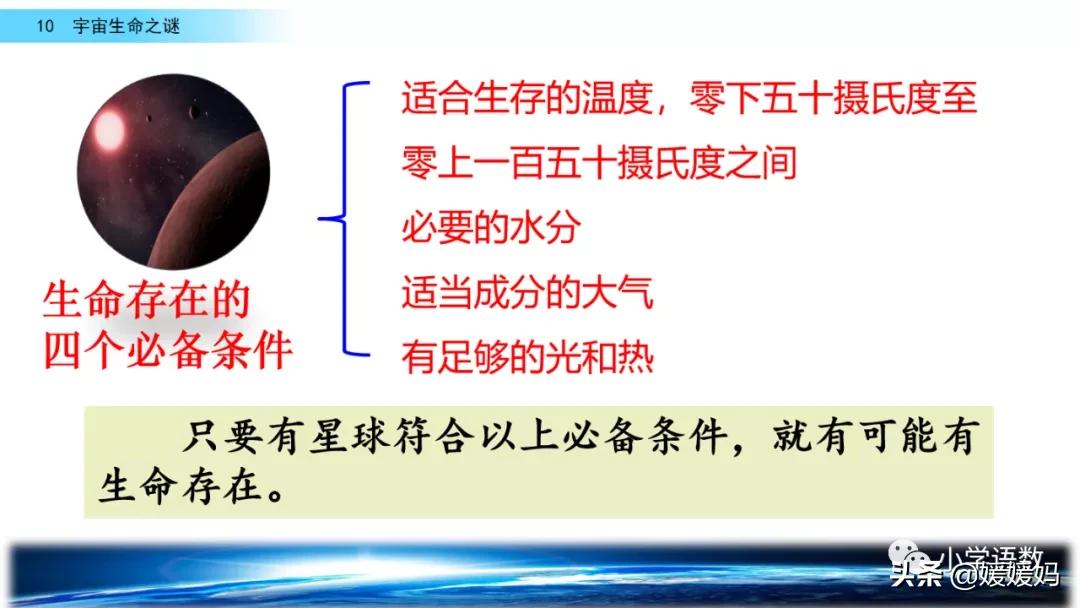 10 宇宙生命之谜

生命存在的四个必备条件

适合生存的温度，零下五十摄氏度至零上一百五十摄氏度之间

必要的水分

适当成分的大气

有足够的光和热

只要有星球符合以上必备条件，就有可能有生命存在。

小学语数

头条 @媛媛妈